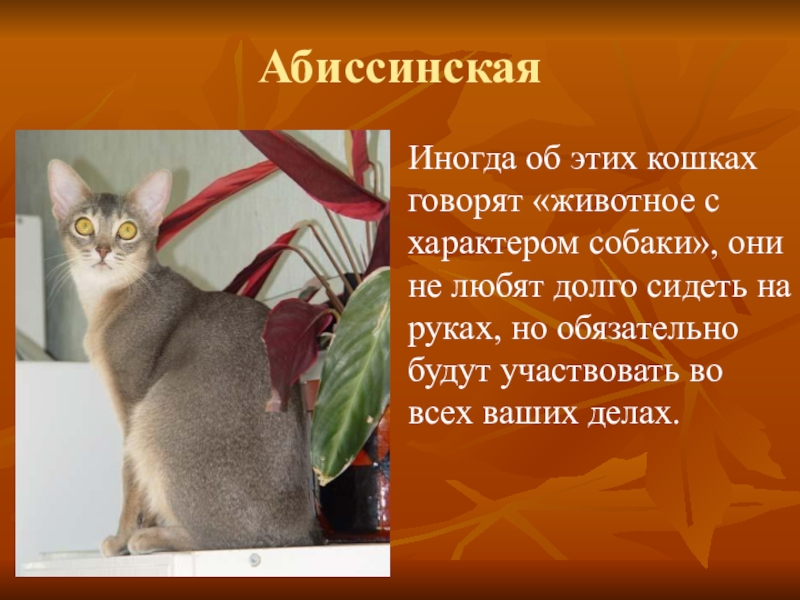 Абиссинская

Иногда об этих кошках говорят «животное с характером собаки», они не любят долго сидеть на руках, но обязательно будут участвовать во всех ваших делах.